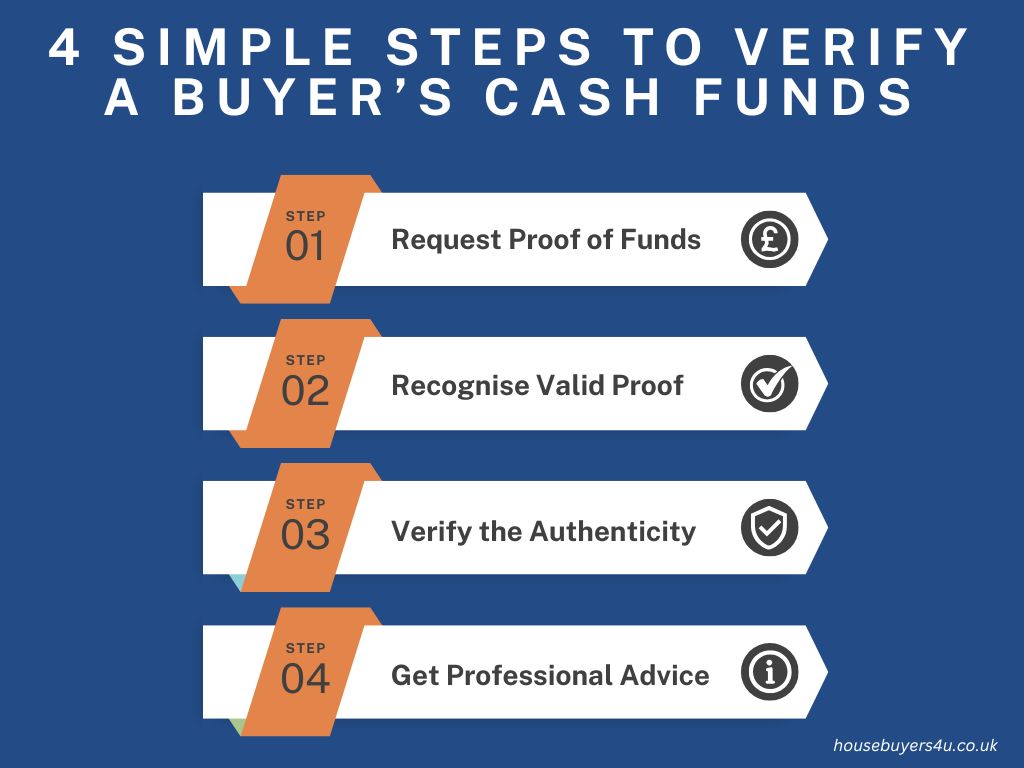 4 SIMPLE STEPS TO VERIFY A BUYER'S CASH FUNDS

STEP 01 Request Proof of Funds

STEP 02 Recognise Valid Proof

STEP 03 Verify the Authenticity

STEP 04 Get Professional Advice

housebuyers4u.co.uk